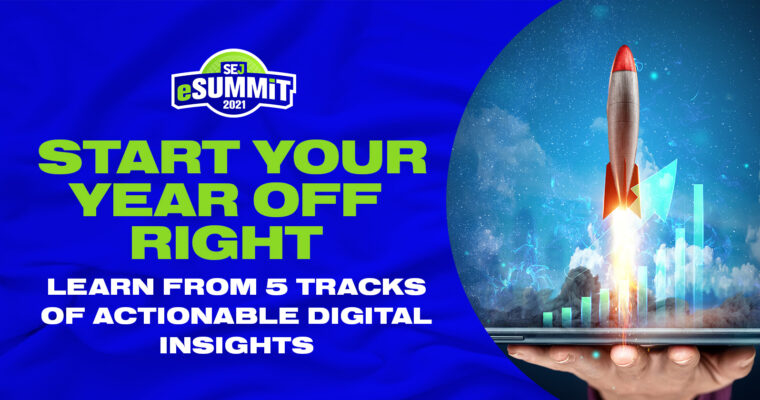 SEJ
eSUMMiT
2021

START YOUR YEAR OFF RIGHT

LEARN FROM 5 TRACKS OF ACTIONABLE DIGITAL INSIGHTS